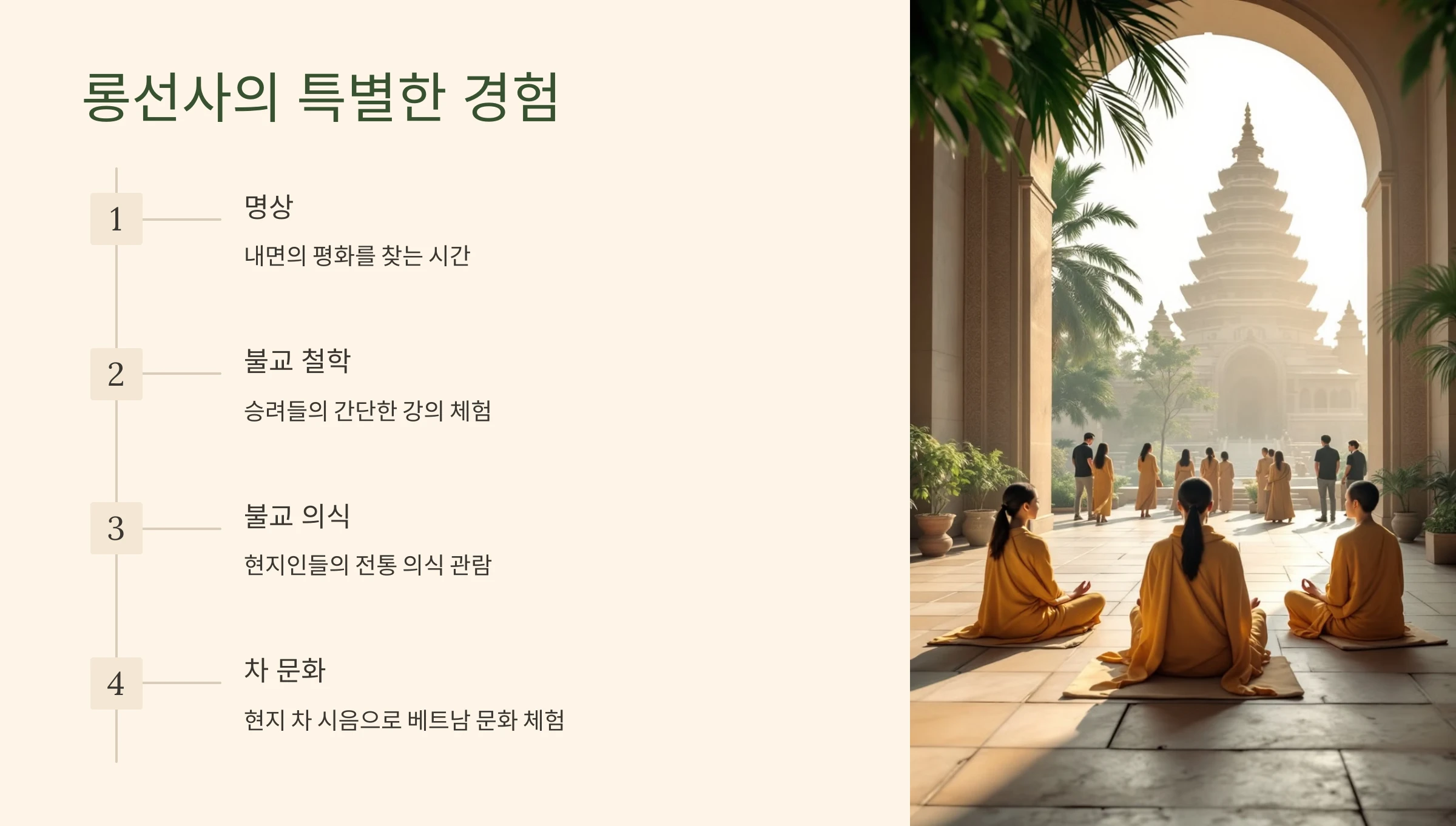 롱선사의 특별한 경험

1

명상

내면의 평화를 찾는 시간

2

불교 철학

승려들의 간단한 강의 체험

3

불교 의식

현지인들의 전통 의식 관람

4

차 문화

현지 차 시음으로 베트남 문화 체험